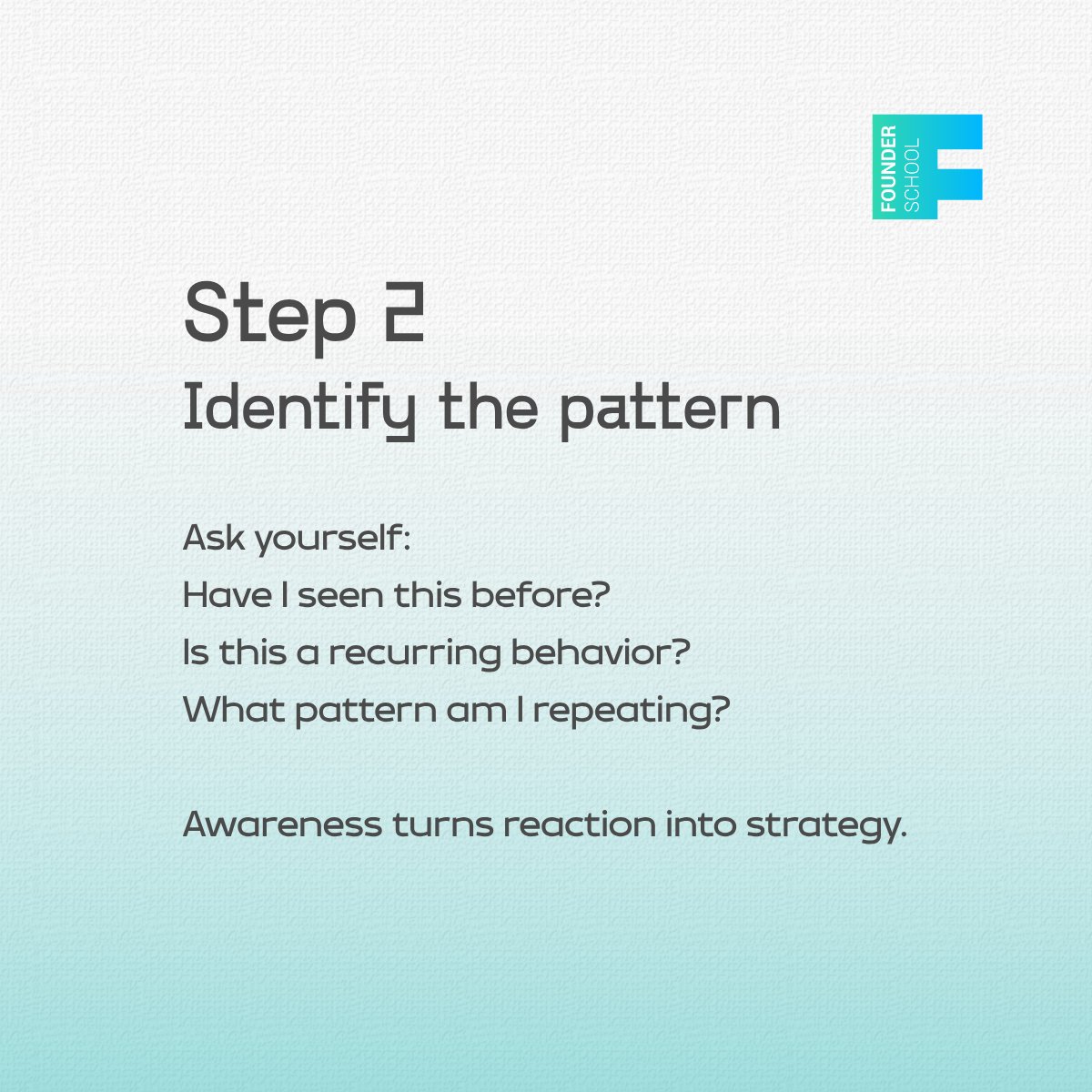 FOUNDER
SCHOOL

Step 2
Identify the pattern

Ask yourself:
Have I seen this before?
Is this a recurring behavior?
What pattern am I repeating?

Awareness turns reaction into strategy.